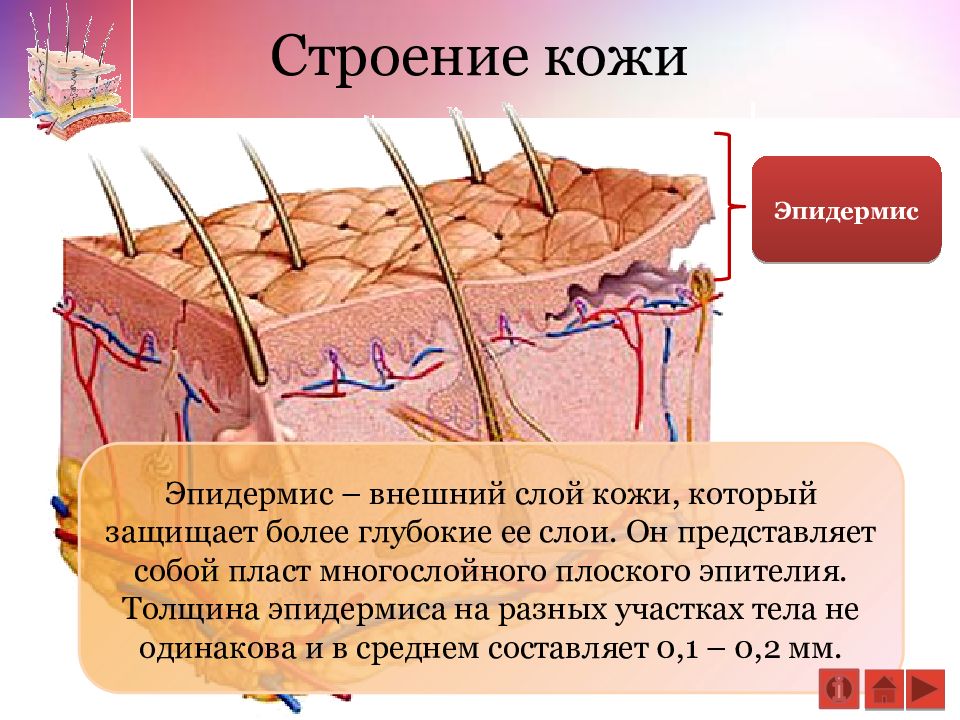 Строение кожи

Эпидермис

Эпидермис – внешний слой кожи, который защищает более глубокие ее слои. Он представляет собой пласт многослойного плоского эпителия. Толщина эпидермиса на разных участках тела не одинакова и в среднем составляет 0,1 – 0,2 мм.